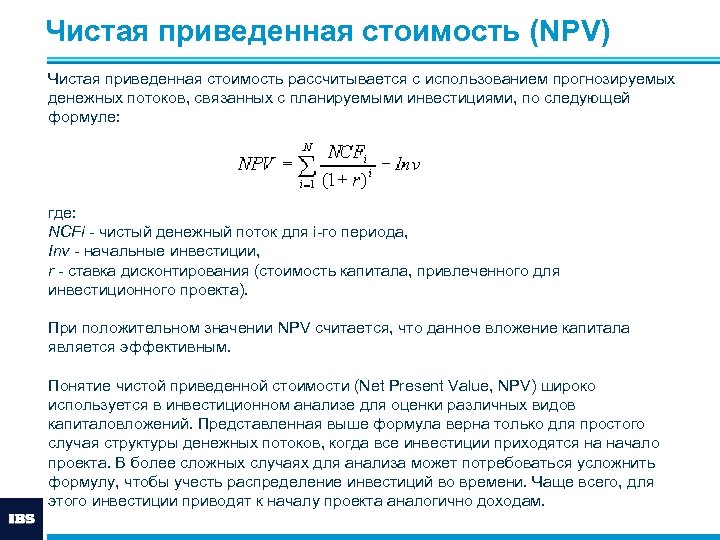 Чистая приведенная стоимость (NPV)

Чистая приведенная стоимость рассчитывается с использованием прогнозируемых денежных потоков, связанных с планируемыми инвестициями, по следующей формуле:

$NPV = \sum_{i=1}^{N} \frac{NCF_i}{(1+r)^i} - Inv$

где:
NCFi - чистый денежный поток для i-го периода,
Inv - начальные инвестиции,
r - ставка дисконтирования (стоимость капитала, привлеченного для инвестиционного проекта).

При положительном значении NPV считается, что данное вложение капитала является эффективным.

Понятие чистой приведенной стоимости (Net Present Value, NPV) широко используется в инвестиционном анализе для оценки различных видов капиталовложений. Представленная выше формула верна только для простого случая структуры денежных потоков, когда все инвестиции приходятся на начало проекта. В более сложных случаях для анализа может потребоваться усложнить формулу, чтобы учесть распределение инвестиций во времени. Чаще всего, для этого инвестиции приводят к началу проекта аналогично доходам.

IBS